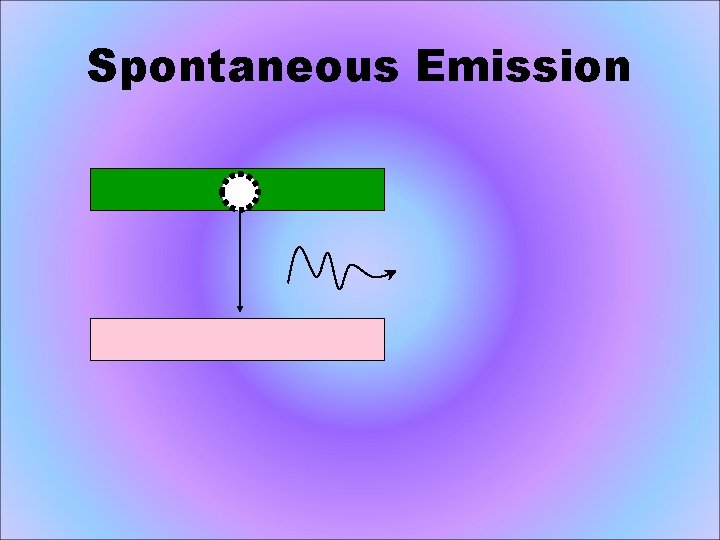 Spontaneous Emission